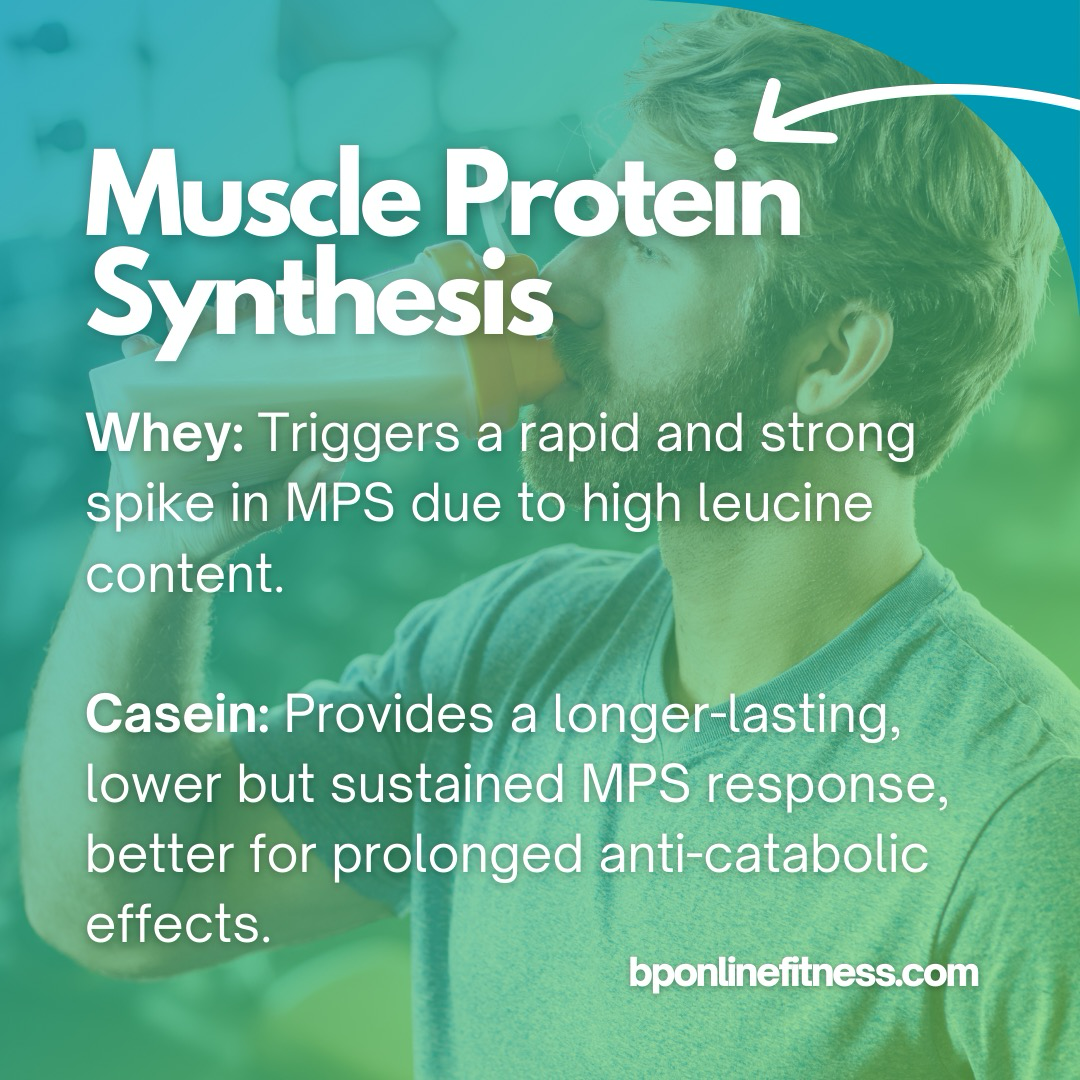 Muscle Protein Synthesis

Whey: Triggers a rapid and strong spike in MPS due to high leucine content.

Casein: Provides a longer-lasting, lower but sustained MPS response, better for prolonged anti-catabolic effects.

bponlinefitness.com